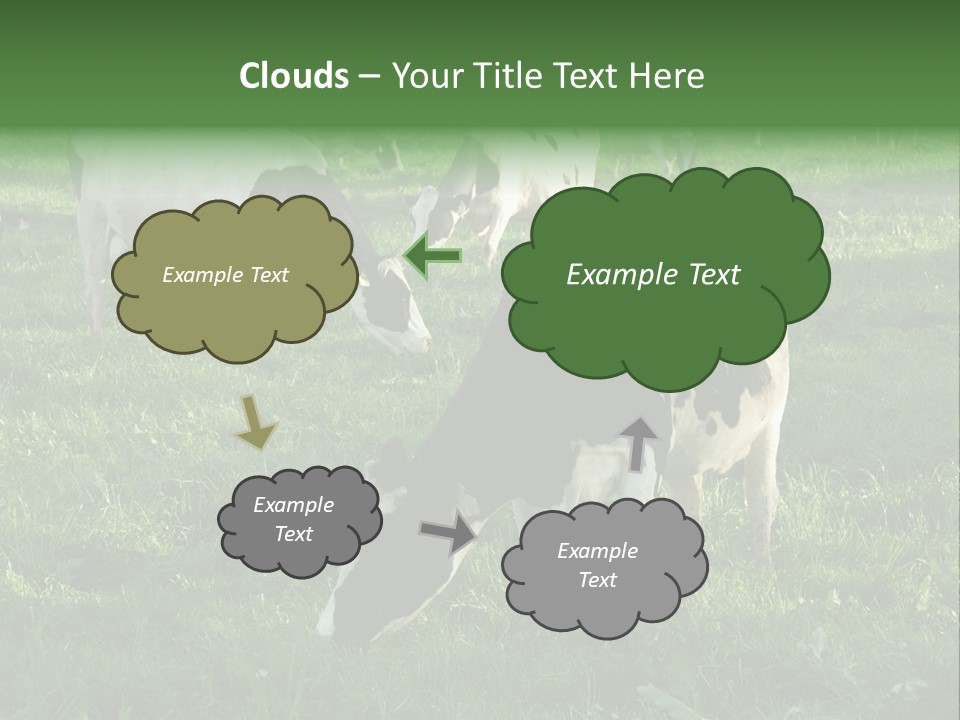 Clouds – Your Title Text Here

Example Text

Example Text

Example Text

Example Text